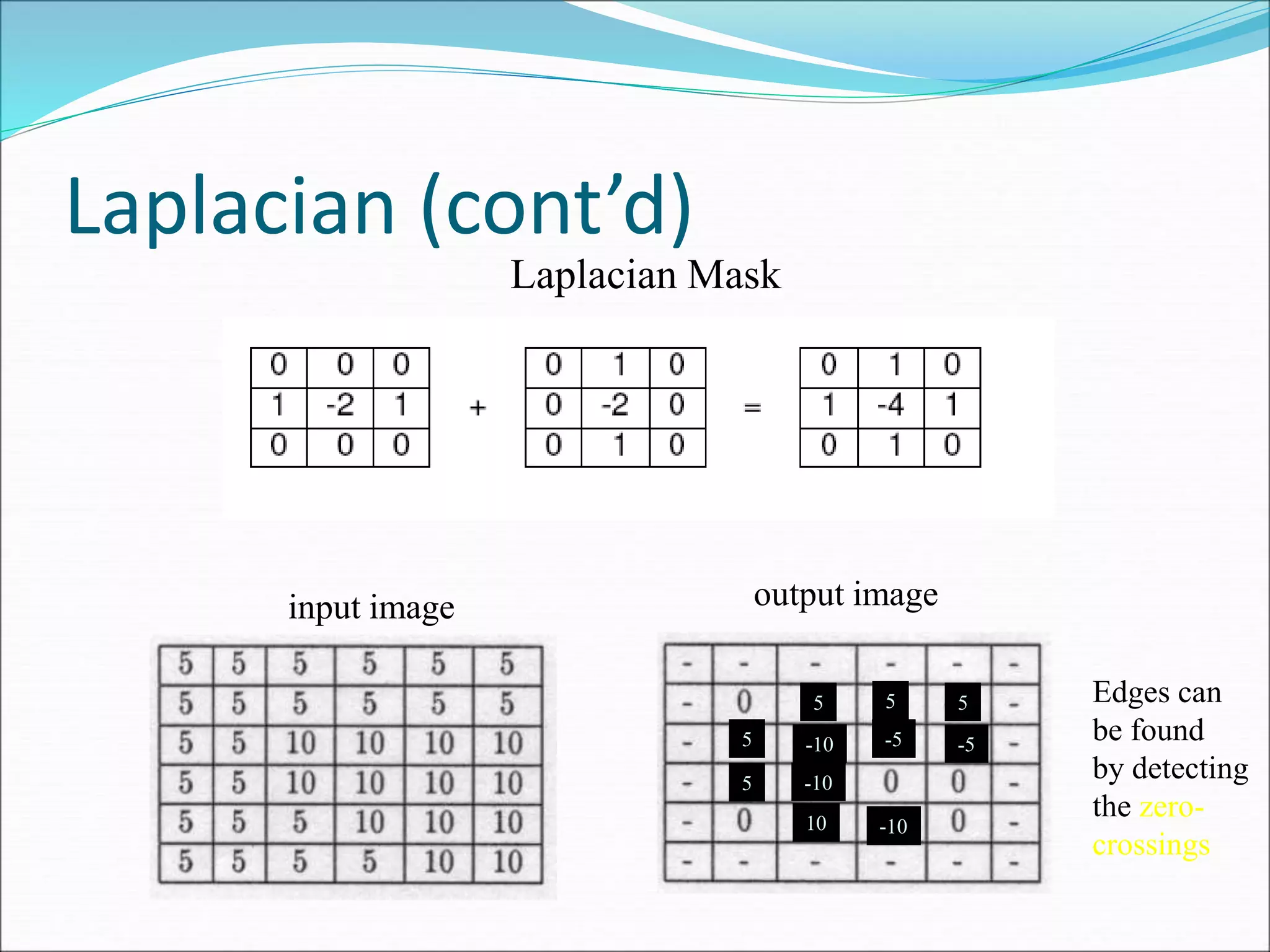 Laplacian (cont'd)

Laplacian Mask

| 0 | 0 | 0 |
|---|---|---|
| 1 | -2 | 1 |
| 0 | 0 | 0 |

+

| 0 | 1 | 0 |
|---|---|---|
| 0 | -2 | 0 |
| 0 | 1 | 0 |

=

| 0 | 1 | 0 |
|---|---|---|
| 1 | -4 | 1 |
| 0 | 1 | 0 |

input image

| 5 | 5 | 5 | 5 | 5 | 5 |
|---|---|---|---|---|---|
| 5 | 5 | 5 | 5 | 5 | 5 |
| 5 | 5 | 10 | 10 | 10 | 10 |
| 5 | 5 | 10 | 10 | 10 | 10 |
| 5 | 5 | 5 | 10 | 10 | 10 |
| 5 | 5 | 5 | 5 | 10 | 10 |

output image

| - | - | - | - | - | - |
|---|---|---|---|---|---|
| - | 0 | 5 | 5 | 5 | - |
| - | 5 | -10 | -5 | -5 | - |
| - | 5 | -10 | 0 | 0 | - |
| - | 0 | 10 | -10 | 0 | - |
| - | - | - | - | - | - |

Edges can be found by detecting the zero-crossings